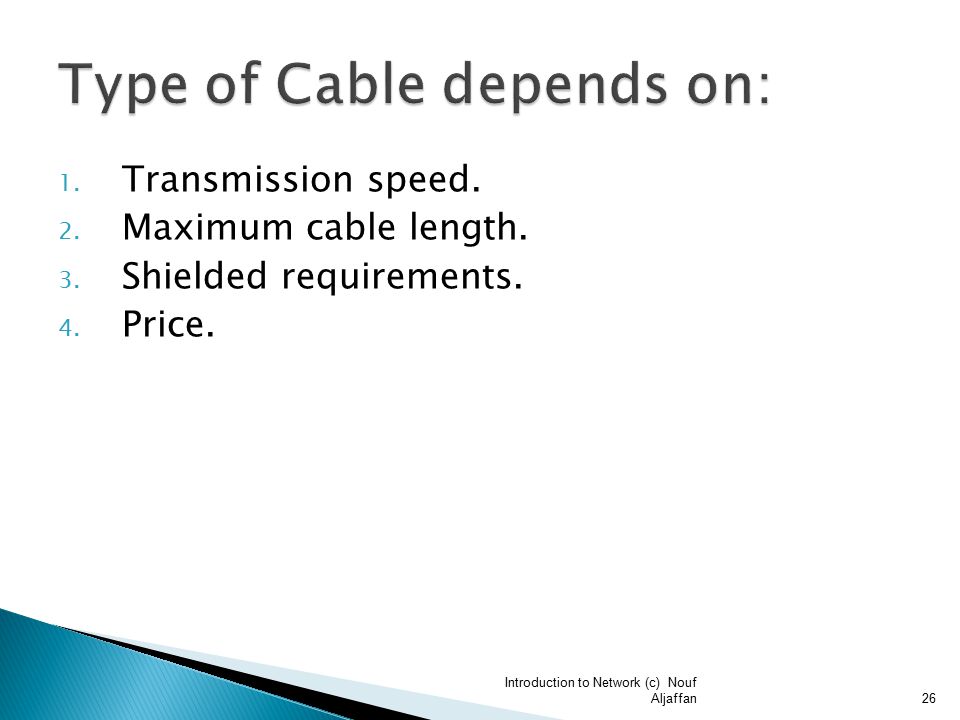 Type of Cable depends on:

1. Transmission speed.
2. Maximum cable length.
3. Shielded requirements.
4. Price.

Introduction to Network (c) Nouf Aljaffan

26